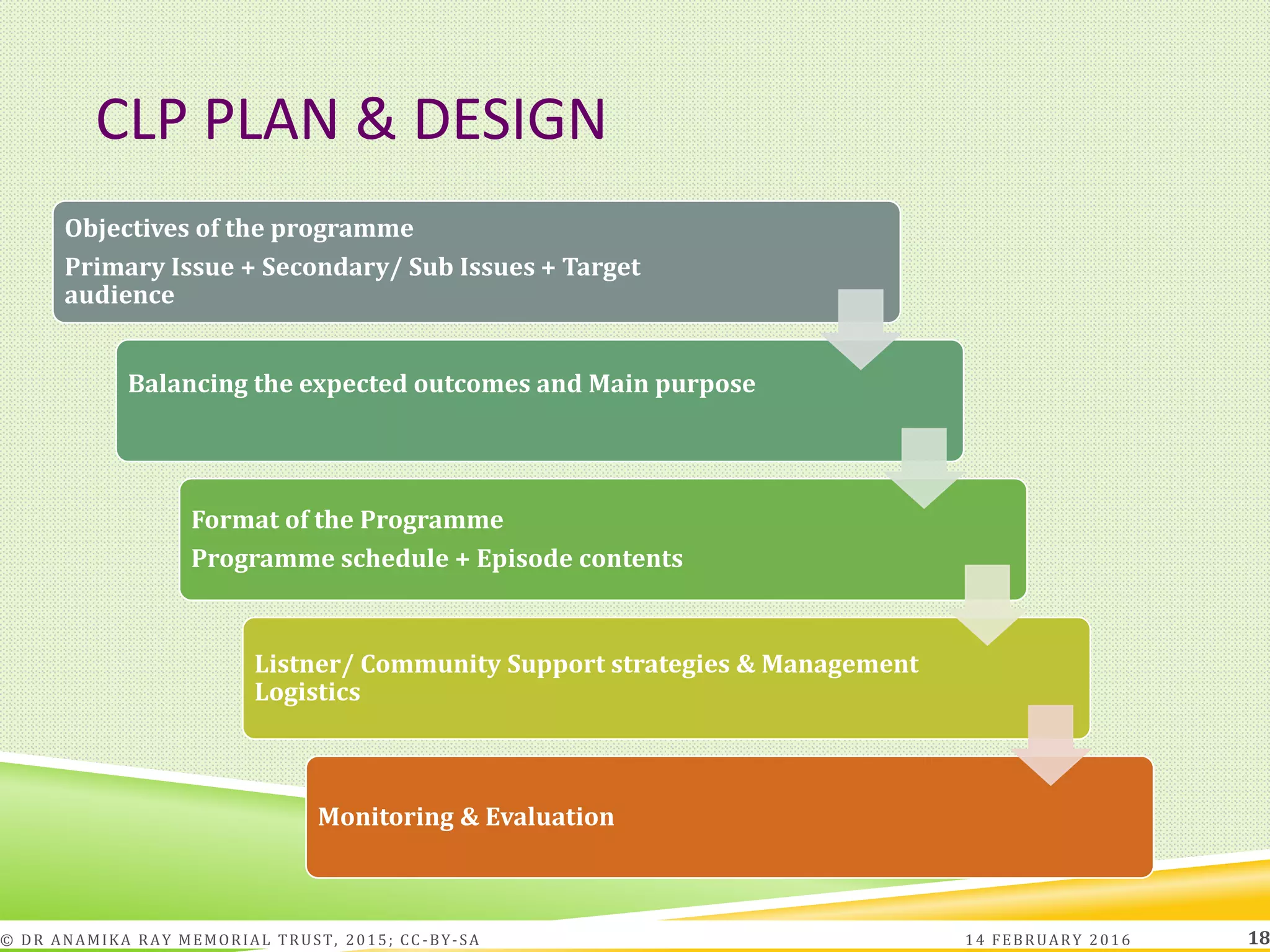 CLP PLAN & DESIGN

Objectives of the programme

Primary Issue + Secondary/ Sub Issues + Target audience

Balancing the expected outcomes and Main purpose

Format of the Programme

Programme schedule + Episode contents

Listner/ Community Support strategies & Management Logistics

Monitoring & Evaluation

© DR ANAMIKA RAY MEMORIAL TRUST, 2015; CC-BY-SA

14 FEBRUARY 2016

18